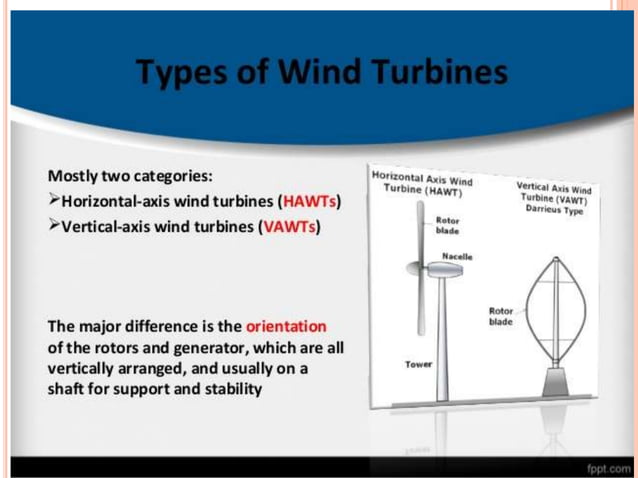 Types of Wind Turbines

Mostly two categories:
➢Horizontal-axis wind turbines (HAWTs)
➢Vertical-axis wind turbines (VAWTs)

The major difference is the orientation of the rotors and generator, which are all vertically arranged, and usually on a shaft for support and stability

Horizontal Axis Wind Turbine (HAWT)

Rotor blade

Nacelle

Tower

Vertical Axis Wind Turbine (VAWT) Darrieus Type

Rotor blade

fppt.com